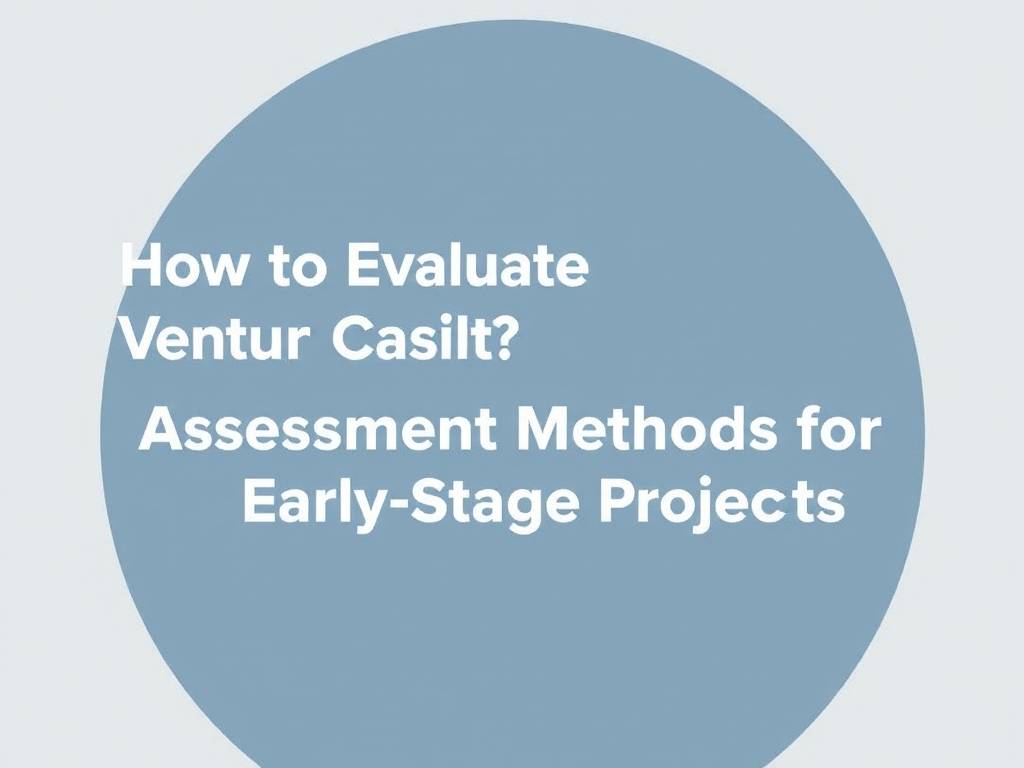 How to Evaluate
Ventur Casilt?

Assessment Methods for
Early-Stage Projects